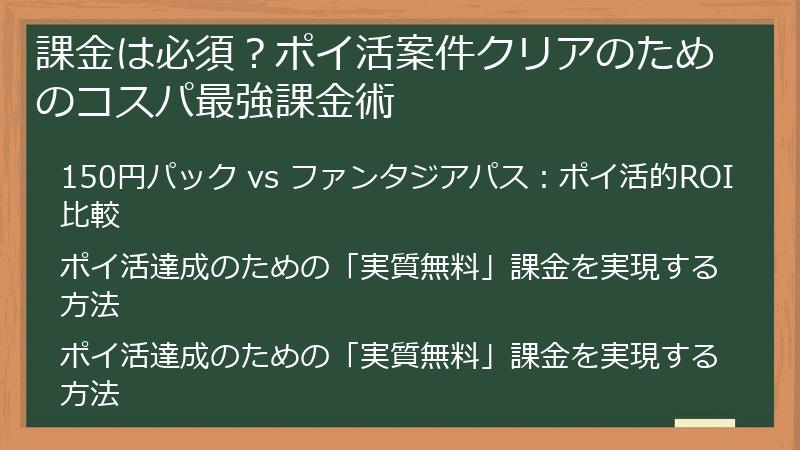 課金は必須？ポイ活案件クリアのためのコスパ最強課金術

150円パック vs ファンタジアパス：ポイ活的ROI比較

ポイ活達成のための「実質無料」課金を実現する方法

ポイ活達成のための「実質無料」課金を実現する方法